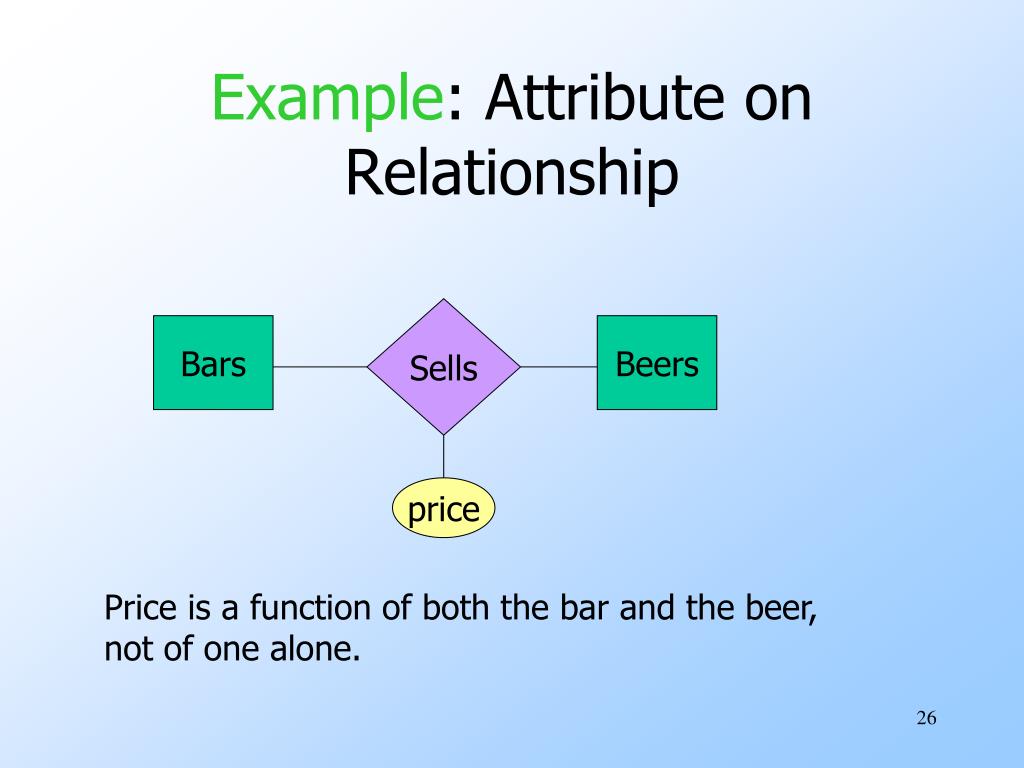 Example: Attribute on Relationship

Bars

Sells

Beers

price

Price is a function of both the bar and the beer, not of one alone.

26